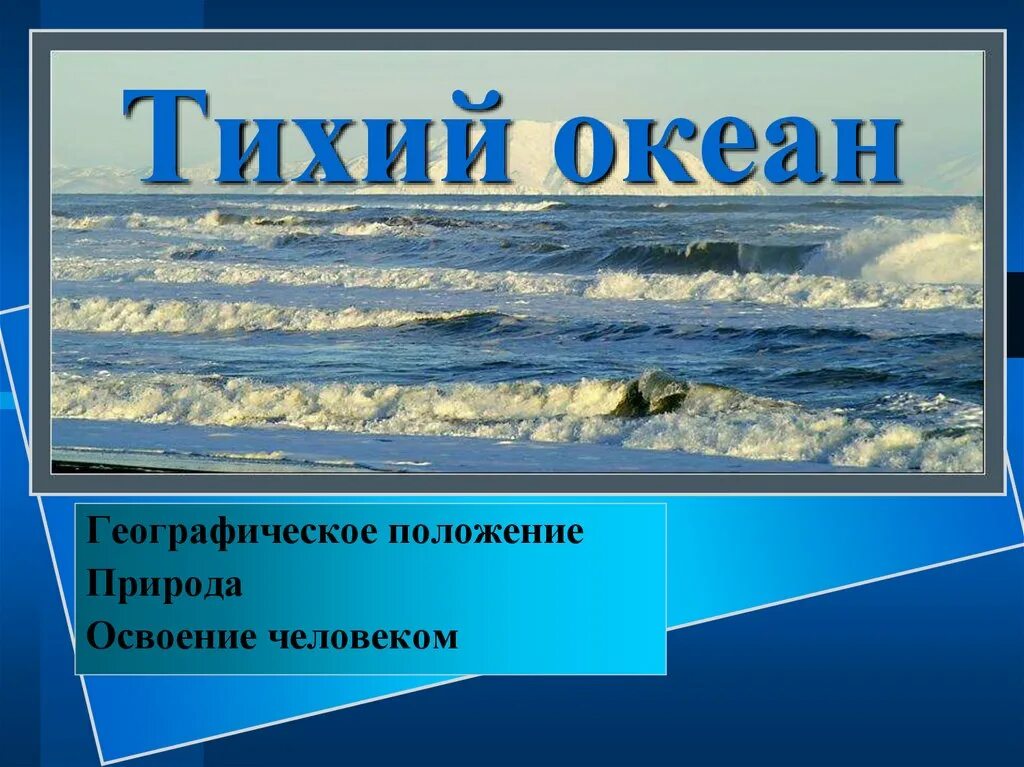 Тихий океан

Географическое положение
Природа
Освоение человеком